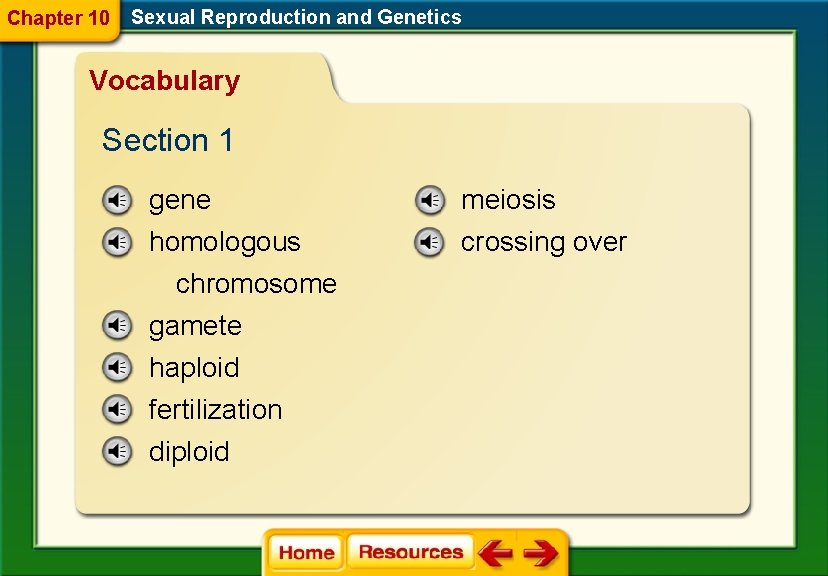 Chapter 10 Sexual Reproduction and Genetics

Vocabulary

Section 1

gene

homologous chromosome

gamete

haploid

fertilization

diploid

meiosis

crossing over

Home Resources